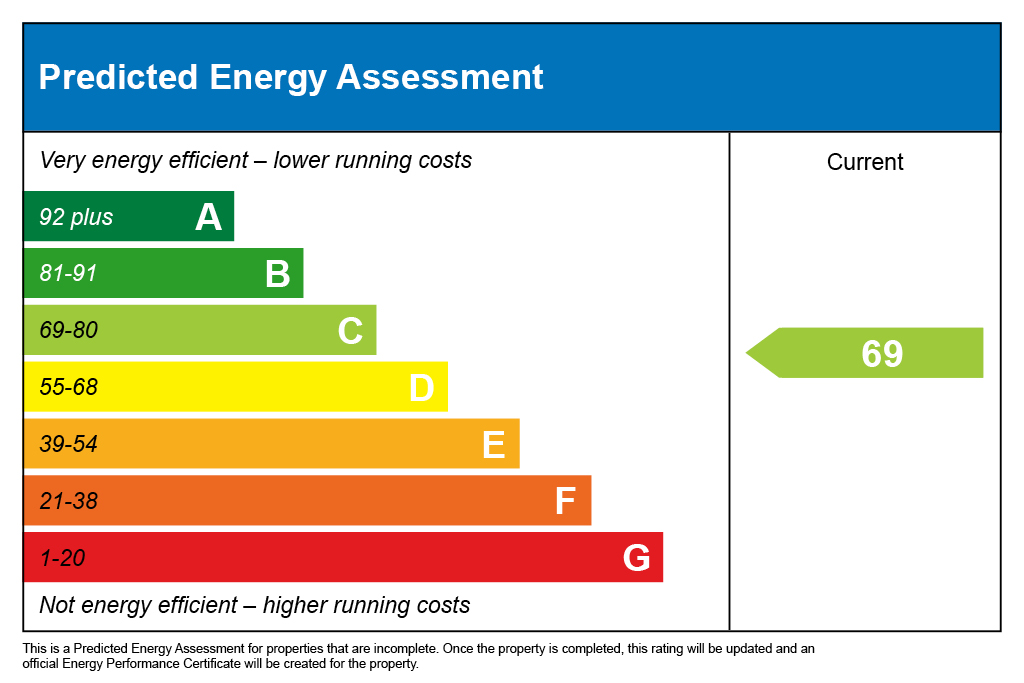 Predicted Energy Assessment

Very energy efficient – lower running costs

Current

92 plus A

81-91 B

69-80 C

69

55-68 D

39-54 E

21-38 F

1-20 G

Not energy efficient – higher running costs

This is a Predicted Energy Assessment for properties that are incomplete. Once the property is completed, this rating will be updated and an official Energy Performance Certificate will be created for the property.